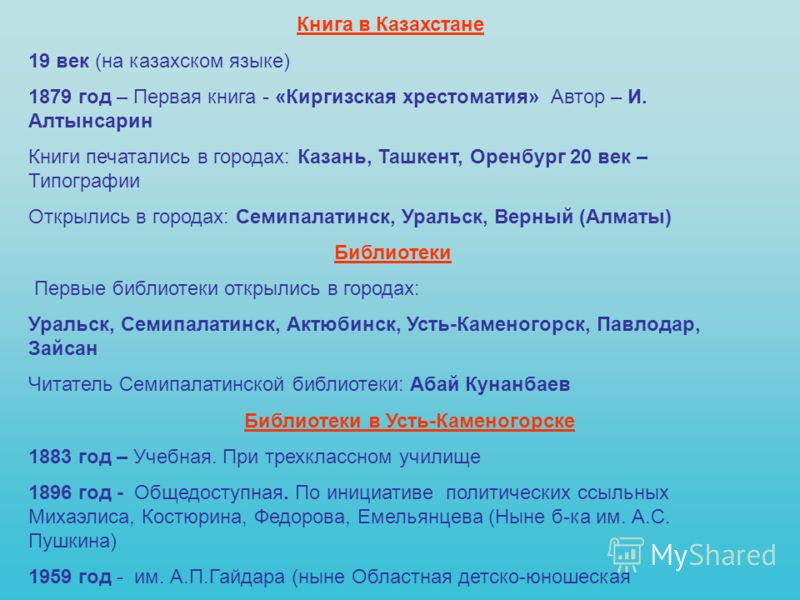 Книга в Казахстане

19 век (на казахском языке)

1879 год – Первая книга - «Киргизская хрестоматия» Автор – И. Алтынсарин

Книги печатались в городах: Казань, Ташкент, Оренбург 20 век – Типографии

Открылись в городах: Семипалатинск, Уральск, Верный (Алматы)

Библиотеки

Первые библиотеки открылись в городах:

Уральск, Семипалатинск, Актюбинск, Усть-Каменогорск, Павлодар, Зайсан

Читатель Семипалатинской библиотеки: Абай Кунанбаев

Библиотеки в Усть-Каменогорске

1883 год – Учебная. При трехклассном училище

1896 год - Общедоступная. По инициативе политических ссыльных Михаэлиса, Костюрина, Федорова, Емельянцева (Ныне б-ка им. А.С. Пушкина)

1959 год - им. А.П.Гайдара (ныне Областная детско-юношеская

MyShared